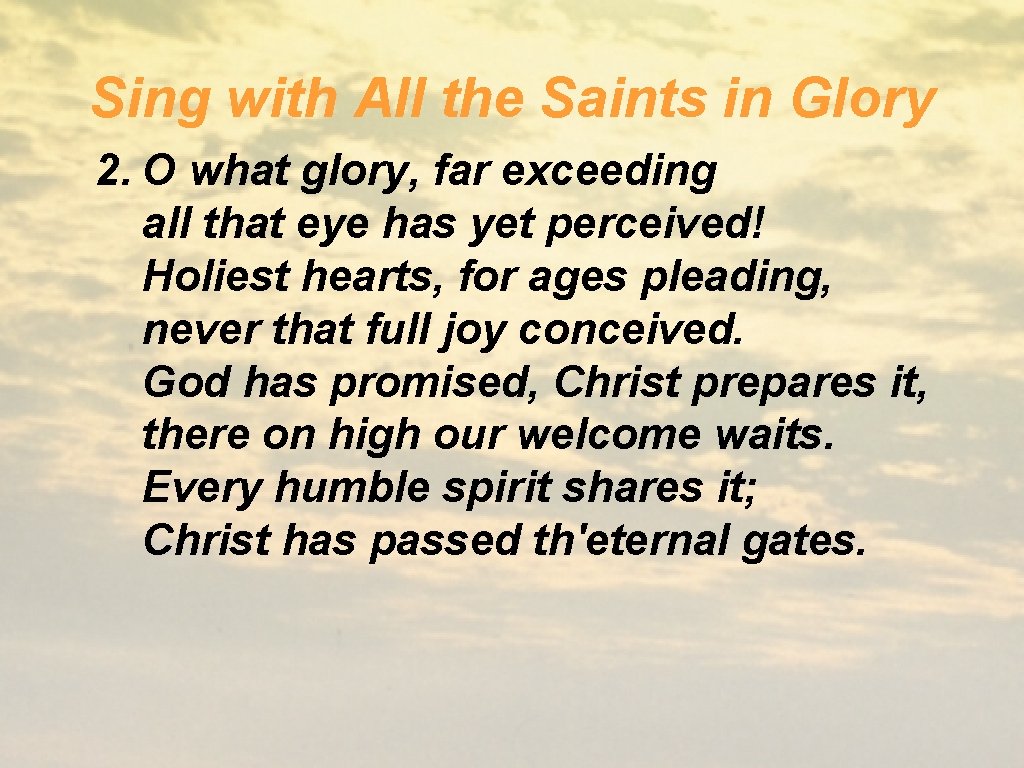 Sing with All the Saints in Glory

2. O what glory, far exceeding
all that eye has yet perceived!
Holiest hearts, for ages pleading,
never that full joy conceived.
God has promised, Christ prepares it,
there on high our welcome waits.
Every humble spirit shares it;
Christ has passed th'eternal gates.